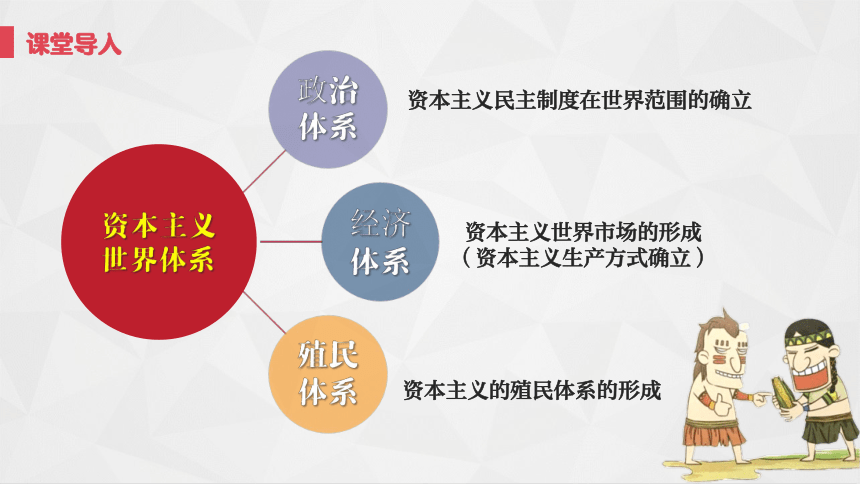 课堂导入

资本主义世界体系

政治体系

资本主义民主制度在世界范围的确立

经济体系

资本主义世界市场的形成
（资本主义生产方式确立）

殖民体系

资本主义的殖民体系的形成